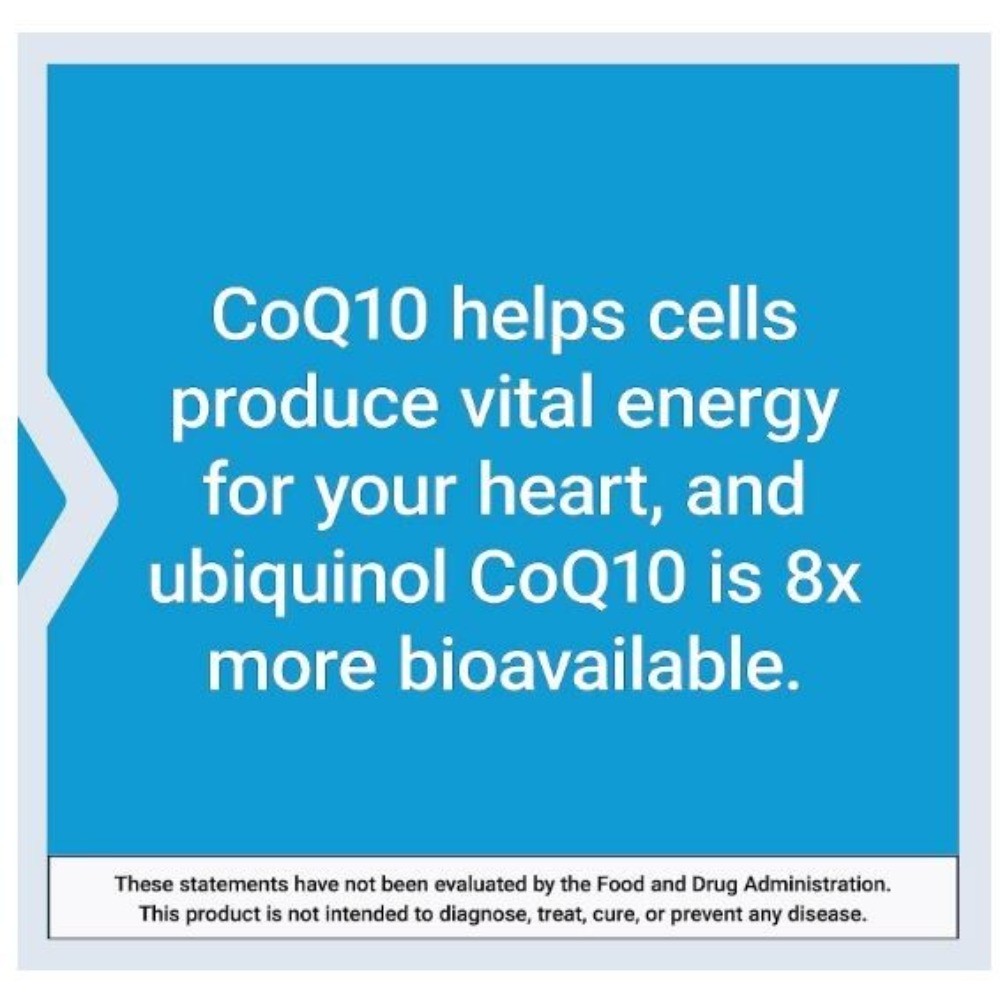 CoQ10 helps cells produce vital energy for your heart, and ubiquinol CoQ10 is 8x more bioavailable.

These statements have not been evaluated by the Food and Drug Administration. This product is not intended to diagnose, treat, cure, or prevent any disease.